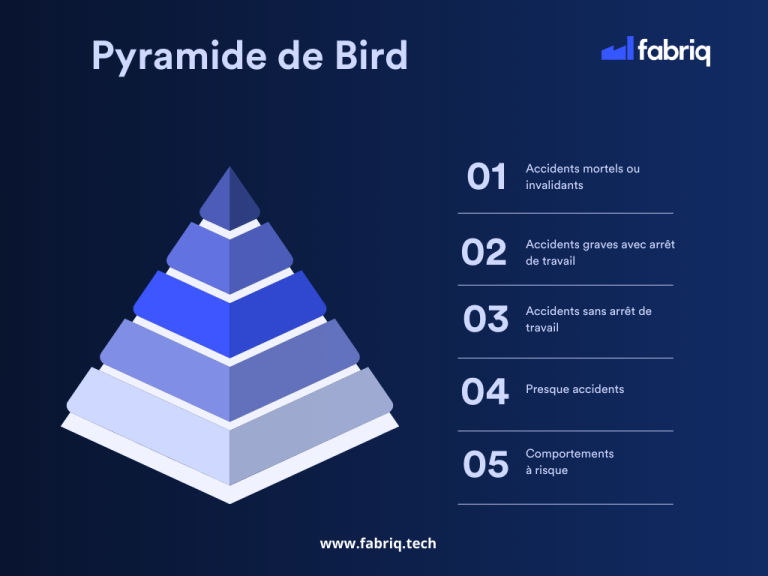 Pyramide de Bird

fabriq

01 Accidents mortels ou invalidants

02 Accidents graves avec arrêt de travail

03 Accidents sans arrêt de travail

04 Presque accidents

05 Comportements à risque

www.fabriq.tech